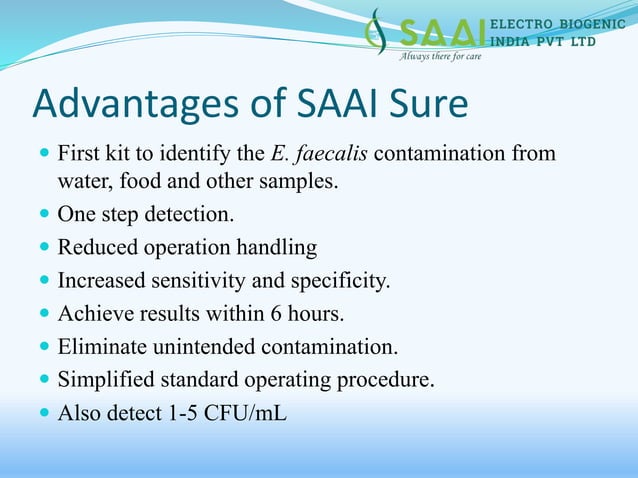 SAAI ELECTRO BIOGENIC INDIA PVT LTD
Always there for care

Advantages of SAAI Sure

- First kit to identify the E. faecalis contamination from water, food and other samples.
- One step detection.
- Reduced operation handling
- Increased sensitivity and specificity.
- Achieve results within 6 hours.
- Eliminate unintended contamination.
- Simplified standard operating procedure.
- Also detect 1-5 CFU/mL